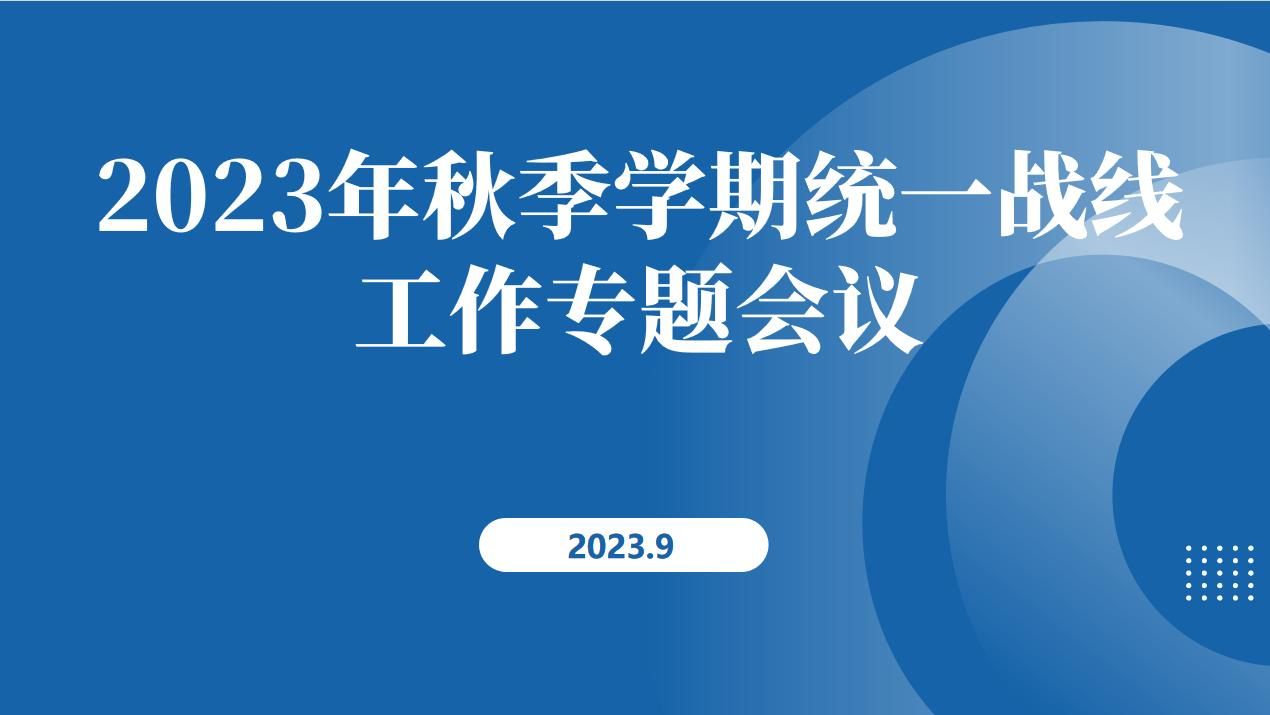 2023年秋季学期统一战线工作专题会议

2023.9